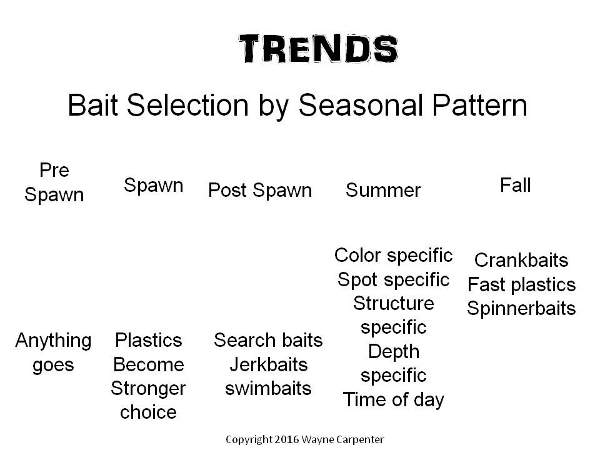 TRENDS

Bait Selection by Seasonal Pattern

| Pre Spawn | Spawn | Post Spawn | Summer | Fall |
|---|---|---|---|---|
| Anything goes | Plastics Become Stronger choice | Search baits Jerkbaits swimbaits | Color specific Spot specific Structure specific Depth specific Time of day | Crankbaits Fast plastics Spinnerbaits |

Copyright 2016 Wayne Carpenter